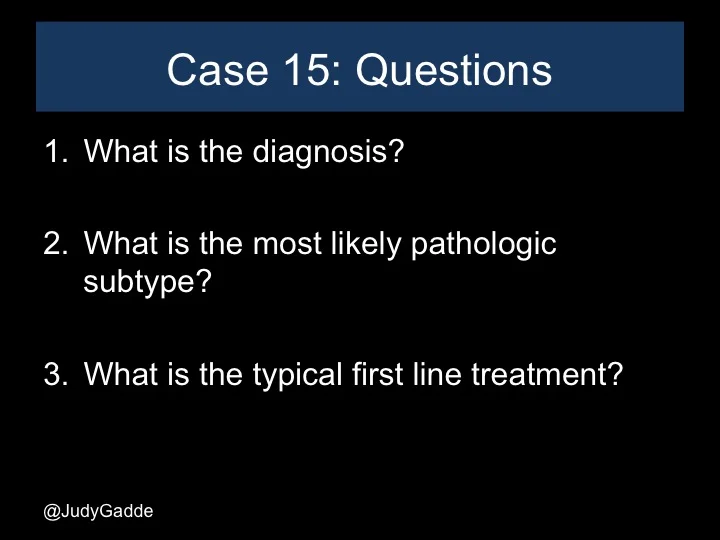 Case 15: Questions

1. What is the diagnosis?

2. What is the most likely pathologic subtype?

3. What is the typical first line treatment?

@JudyGadde